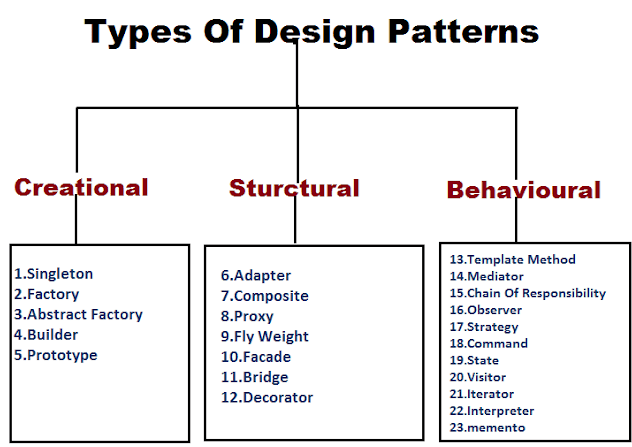 Types Of Design Patterns

Creational

1.Singleton
2.Factory
3.Abstract Factory
4.Builder
5.Prototype

Sturctural

6.Adapter
7.Composite
8.Proxy
9.Fly Weight
10.Facade
11.Bridge
12.Decorator

Behavioural

13.Template Method
14.Mediator
15.Chain Of Responsibility
16.Observer
17.Strategy
18.Command
19.State
20.Visitor
21.Iterator
22.Interpreter
23.memento